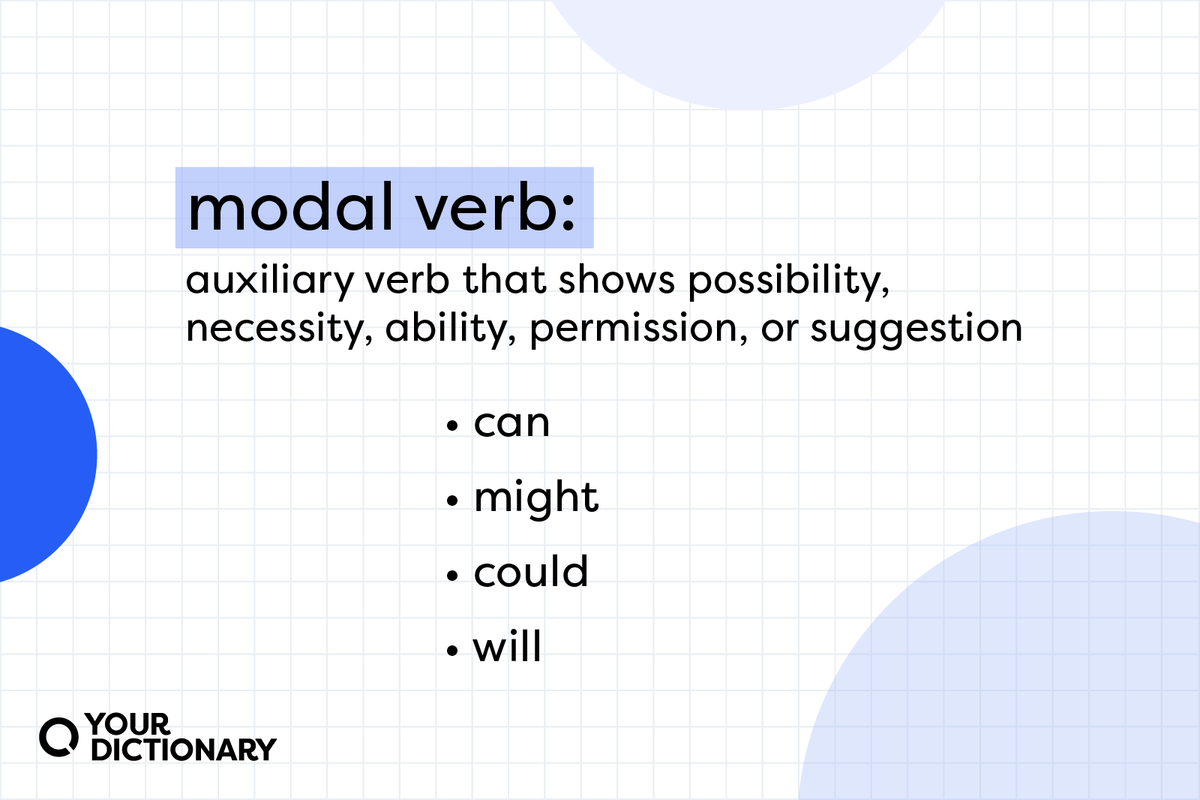 modal verb:

auxiliary verb that shows possibility, necessity, ability, permission, or suggestion

• can
• might
• could
• will

YOUR DICTIONARY